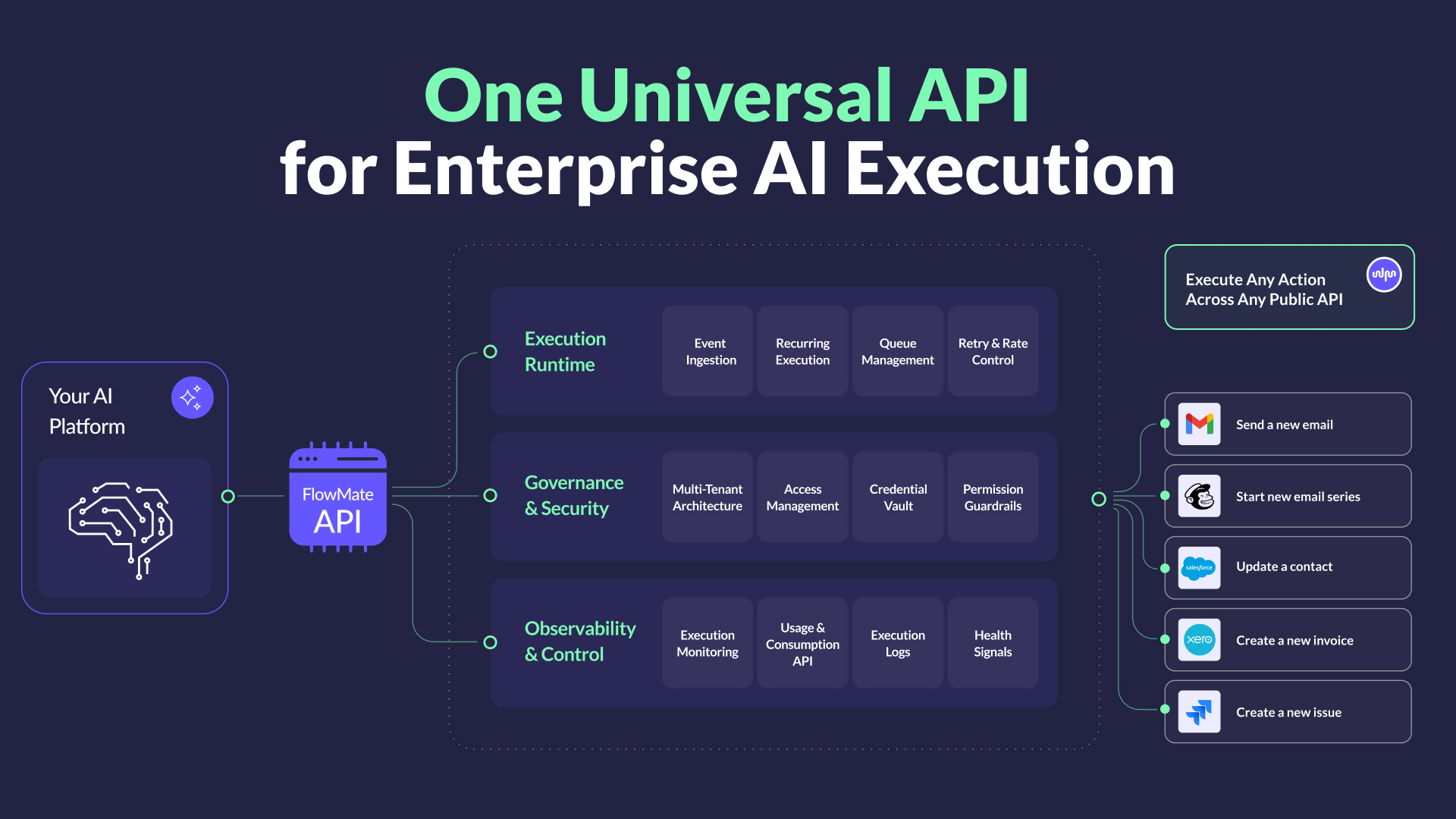 One Universal API
for Enterprise AI Execution

Your AI Platform

FlowMate API

Execution Runtime

Event Ingestion

Recurring Execution

Queue Management

Retry & Rate Control

Governance & Security

Multi-Tenant Architecture

Access Management

Credential Vault

Permission Guardrails

Observability & Control

Execution Monitoring

Usage & Consumption API

Execution Logs

Health Signals

Execute Any Action Across Any Public API

Send a new email

Start new email series

salesforce

Update a contact

xero

Create a new invoice

Create a new issue